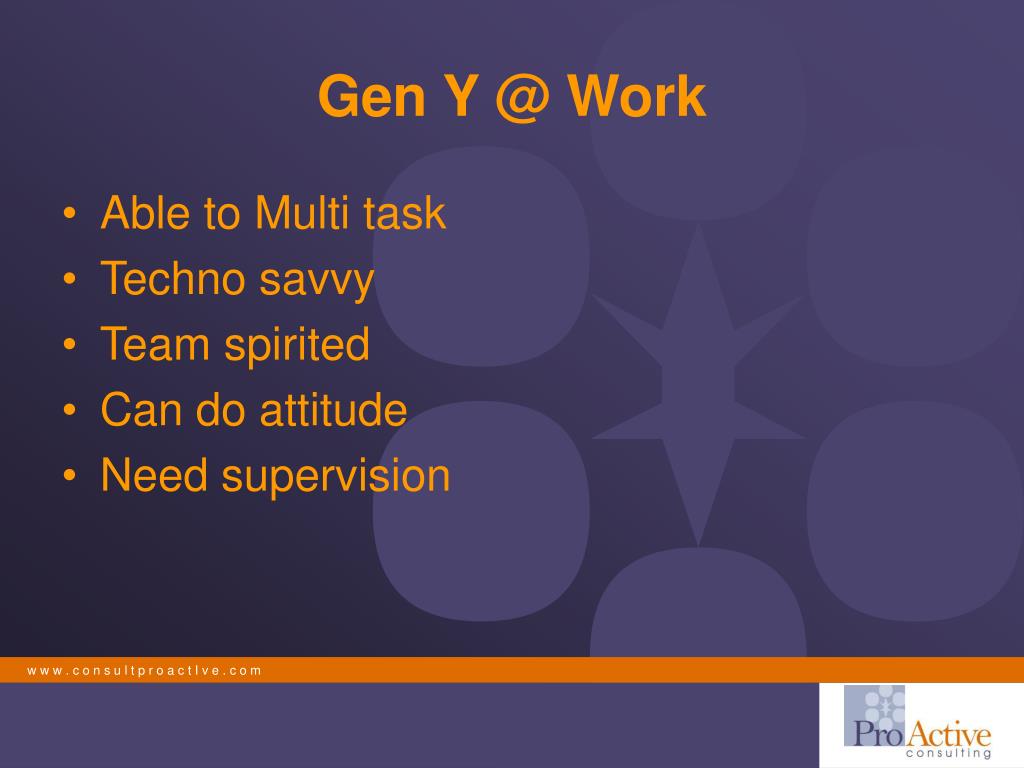 Gen Y @ Work

• Able to Multi task
• Techno savvy
• Team spirited
• Can do attitude
• Need supervision

www.consultproactive.com

ProActive
consulting